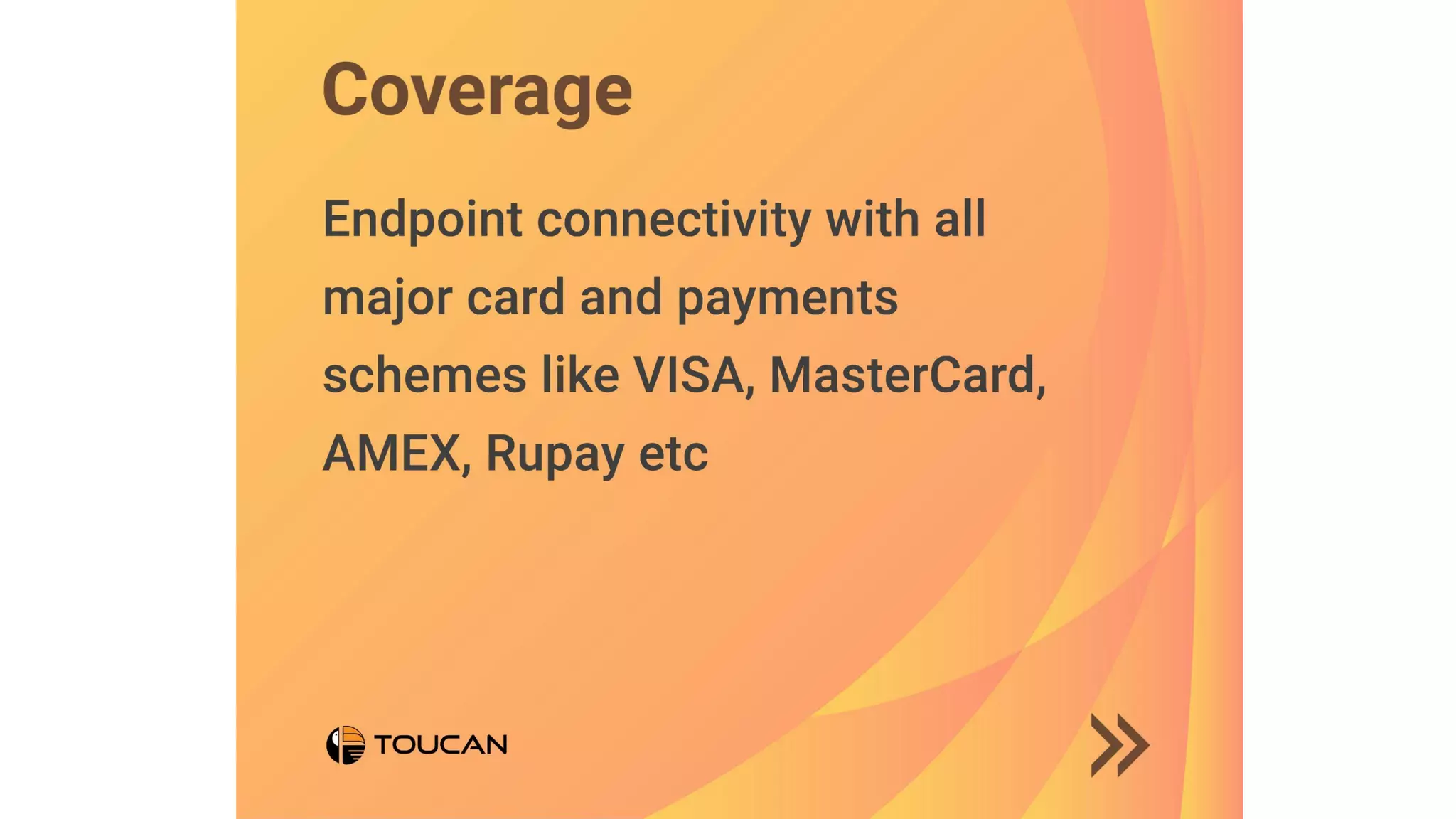 Coverage

Endpoint connectivity with all major card and payments schemes like VISA, MasterCard, AMEX, Rupay etc

TOUCAN